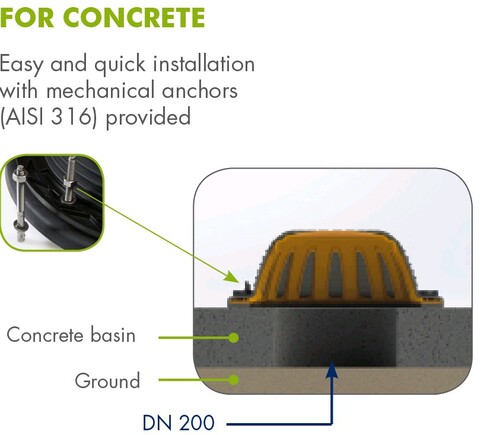 FOR CONCRETE

Easy and quick installation with mechanical anchors (AISI 316) provided

Concrete basin

Ground

DN 200